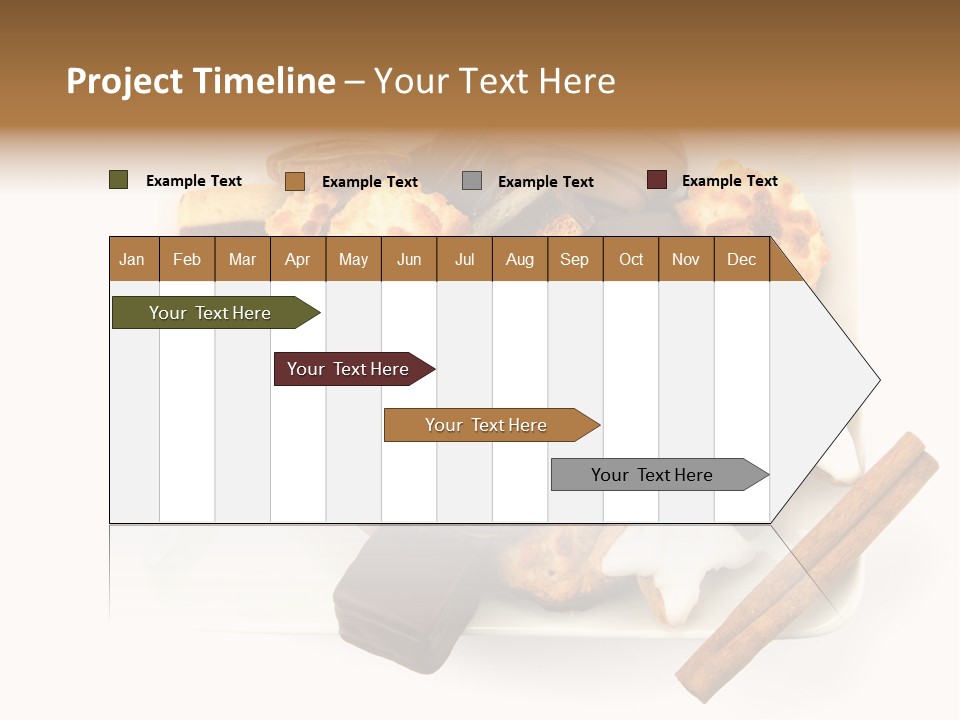 Project Timeline – Your Text Here

Example Text Example Text Example Text Example Text

| Jan | Feb | Mar | Apr | May | Jun | Jul | Aug | Sep | Oct | Nov | Dec |
|---|---|---|---|---|---|---|---|---|---|---|---|

Your Text Here

Your Text Here

Your Text Here

Your Text Here